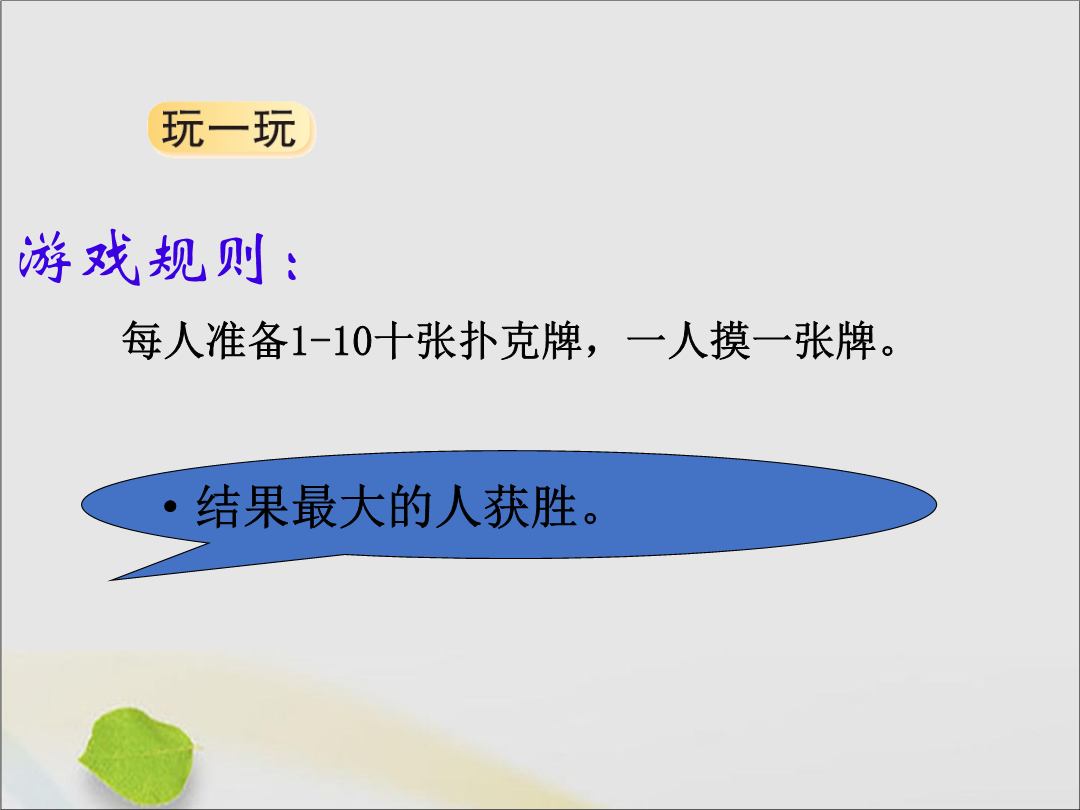 玩一玩

游戏规则：

每人准备1-10十张扑克牌，一人摸一张牌。

• 结果最大的人获胜。